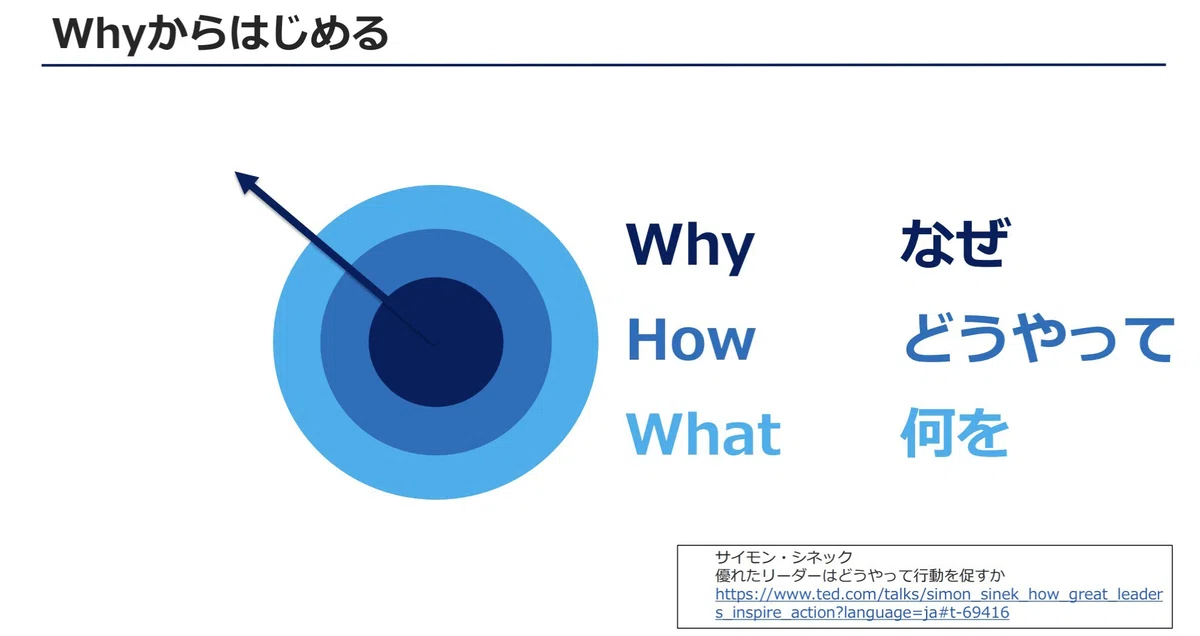 Whyからはじめる

Why なぜ
How どうやって
What 何を

サイモン・シネック
優れたリーダーはどうやって行動を促すか
https://www.ted.com/talks/simon_sinek_how_great_leaders_inspire_action?language=ja#t-69416